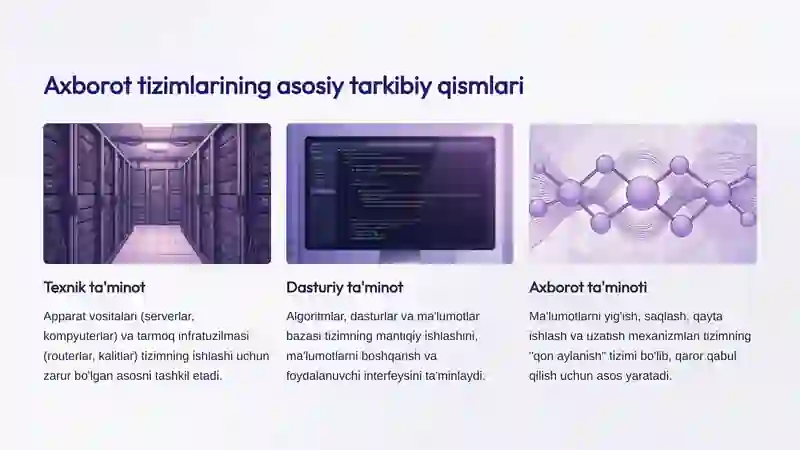 Axborot tizimlarining asosiy tarkibiy qismlari

Texnik ta'minot

Apparat vositalari (serverlar, kompyuterlar) va tarmoq infratuzilmasi (routerlar, kalitlar) tizimning ishlashi uchun zarur bo'lgan asosni tashkil etadi.

Dasturiy ta'minot

Algoritmlar, dasturlar va ma'lumotlar bazasi tizimning mantiqiy ishlashini, ma'lumotlarni boshqarish va foydalanuvchi interfeysini ta'minlaydi.

Axborot ta'minoti

Ma'lumotlarni yig'ish, saqlash, qayta ishlash va uzatish mexanizmlari tizimning "qon aylanish" tizimi bo'lib, qaror qabul qilish uchun asos yaratadi.